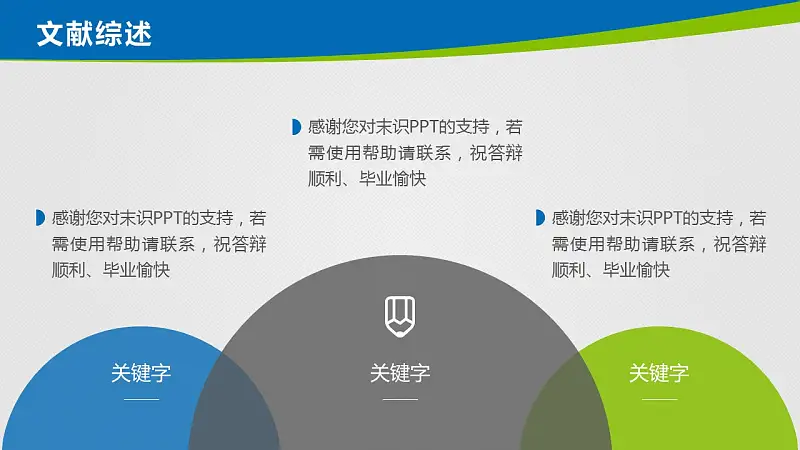 文献综述

感谢您对末识PPT的支持，若需使用帮助请联系，祝答辩顺利、毕业愉快

感谢您对末识PPT的支持，若需使用帮助请联系，祝答辩顺利、毕业愉快

感谢您对末识PPT的支持，若需使用帮助请联系，祝答辩顺利、毕业愉快

关键字

关键字

关键字